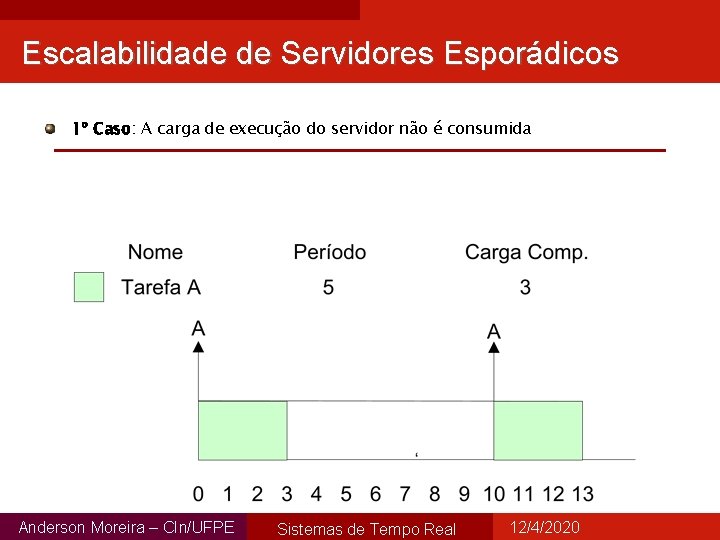 Escalabilidade de Servidores Esporádicos

1º Caso: A carga de execução do servidor não é consumida

| Nome | Período | Carga Comp. |
|---|---|---|
| Tarefa A | 5 | 3 |

A

A

0 1 2 3 4 5 6 7 8 9 10 11 12 13

Anderson Moreira – CIn/UFPE

Sistemas de Tempo Real

12/4/2020